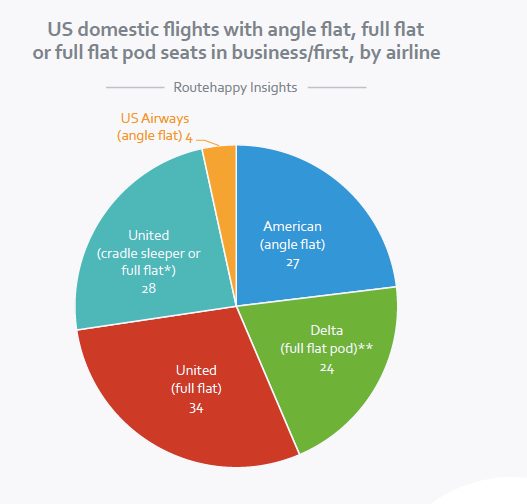 US domestic flights with angle flat, full flat or full flat pod seats in business/first, by airline

Routehappy Insights

US Airways
(angle flat) 4

American
(angle flat)
27

Delta
(full flat pod)**
24

United
(full flat)
34

United
(cradle sleeper or full flat*)
28